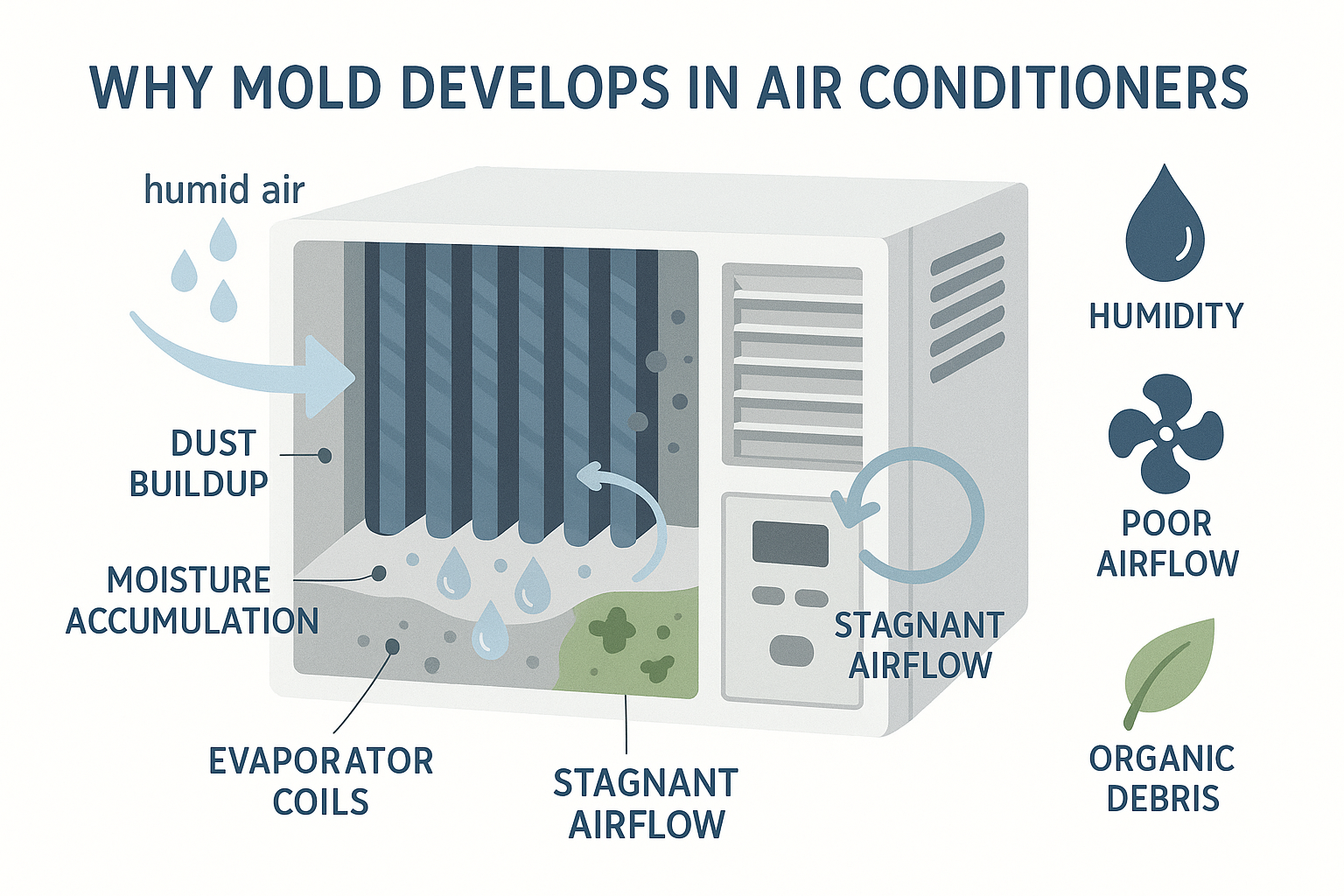 WHY MOLD DEVELOPS IN AIR CONDITIONERS

humid air

DUST BUILDUP

MOISTURE ACCUMULATION

EVAPORATOR COILS

STAGNANT AIRFLOW

STAGNANT AIRFLOW

HUMIDITY

POOR AIRFLOW

ORGANIC DEBRIS